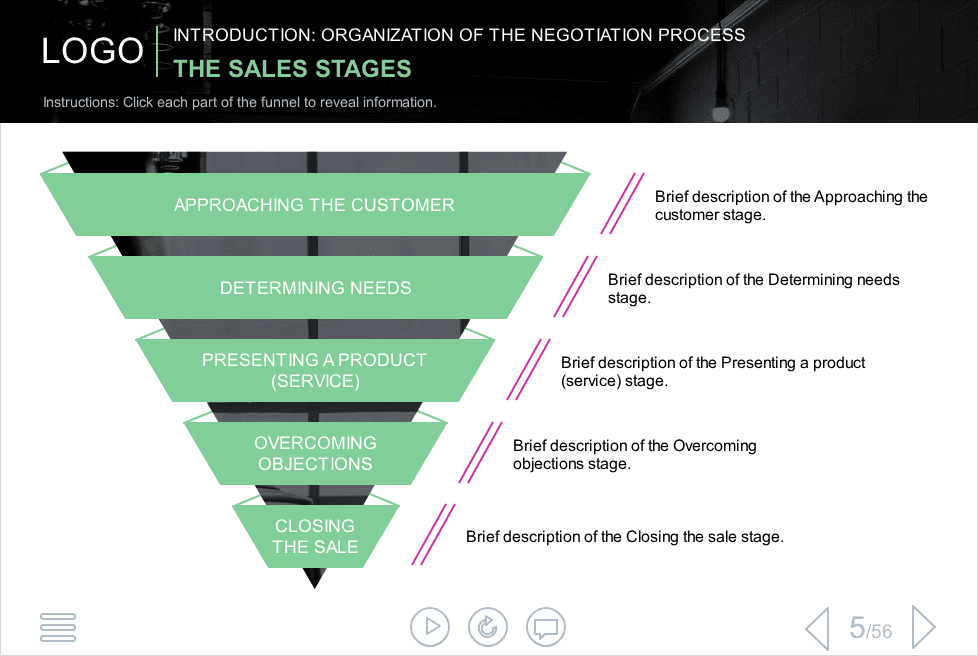 LOGO

INTRODUCTION: ORGANIZATION OF THE NEGOTIATION PROCESS
THE SALES STAGES

Instructions: Click each part of the funnel to reveal information.

APPROACHING THE CUSTOMER

Brief description of the Approaching the customer stage.

DETERMINING NEEDS

Brief description of the Determining needs stage.

PRESENTING A PRODUCT (SERVICE)

Brief description of the Presenting a product (service) stage.

OVERCOMING OBJECTIONS

Brief description of the Overcoming objections stage.

CLOSING THE SALE

Brief description of the Closing the sale stage.

5/56